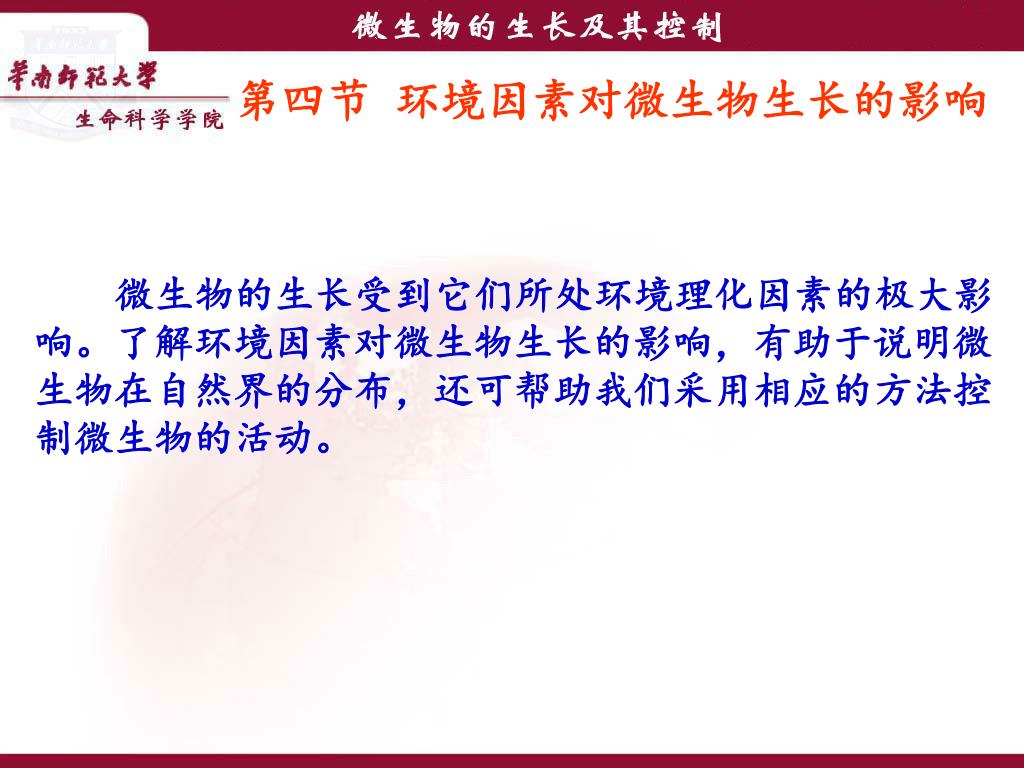 微生物的生长及其控制

華南師範大學
生命科学学院

第四节 环境因素对微生物生长的影响

微生物的生长受到它们所处环境理化因素的极大影响。了解环境因素对微生物生长的影响，有助于说明微生物在自然界的分布，还可帮助我们采用相应的方法控制微生物的活动。